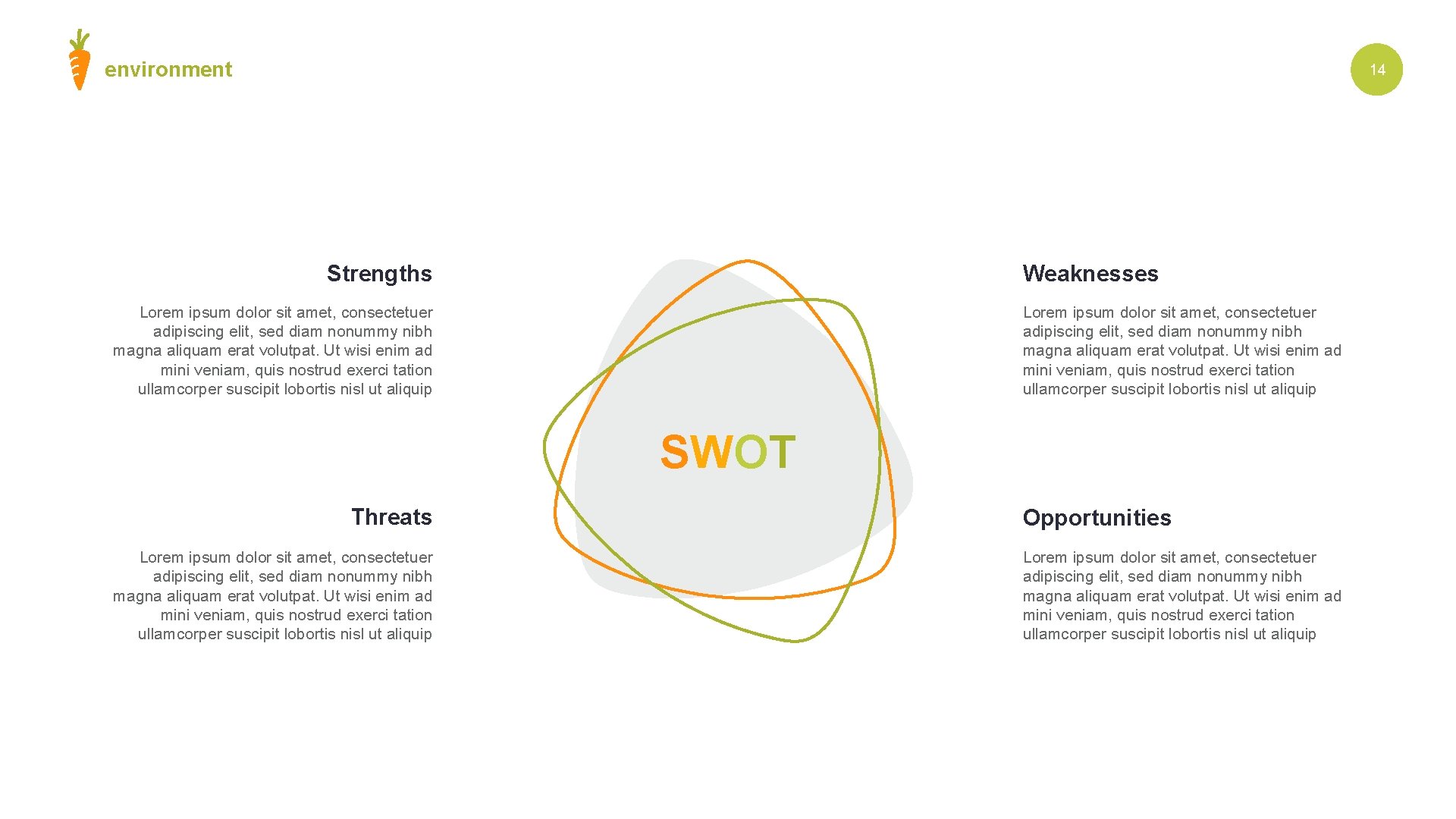 environment

14

Strengths

Lorem ipsum dolor sit amet, consectetuer adipiscing elit, sed diam nonummy nibh magna aliquam erat volutpat. Ut wisi enim ad mini veniam, quis nostrud exerci tation ullamcorper suscipit lobortis nisl ut aliquip

Weaknesses

Lorem ipsum dolor sit amet, consectetuer adipiscing elit, sed diam nonummy nibh magna aliquam erat volutpat. Ut wisi enim ad mini veniam, quis nostrud exerci tation ullamcorper suscipit lobortis nisl ut aliquip

SWOT

Threats

Lorem ipsum dolor sit amet, consectetuer adipiscing elit, sed diam nonummy nibh magna aliquam erat volutpat. Ut wisi enim ad mini veniam, quis nostrud exerci tation ullamcorper suscipit lobortis nisl ut aliquip

Opportunities

Lorem ipsum dolor sit amet, consectetuer adipiscing elit, sed diam nonummy nibh magna aliquam erat volutpat. Ut wisi enim ad mini veniam, quis nostrud exerci tation ullamcorper suscipit lobortis nisl ut aliquip